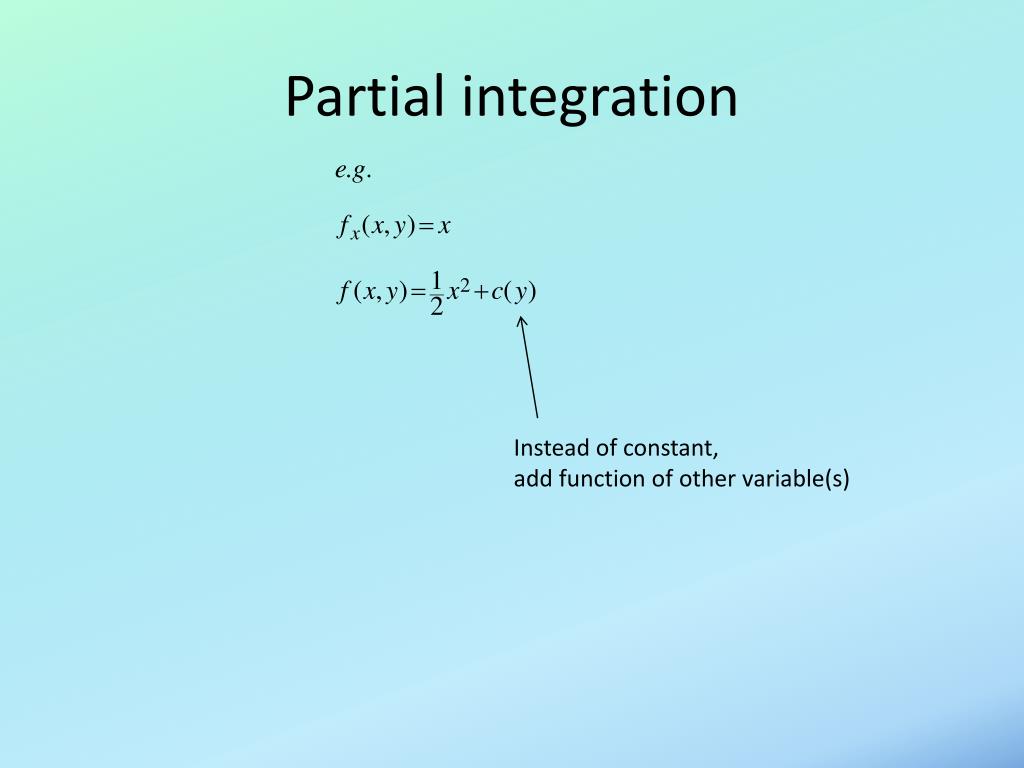 Partial integration

$e.g.$

$f_x(x,y)=x$

$f(x,y)=\frac{1}{2}x^2+c(y)$

Instead of constant,
add function of other variable(s)